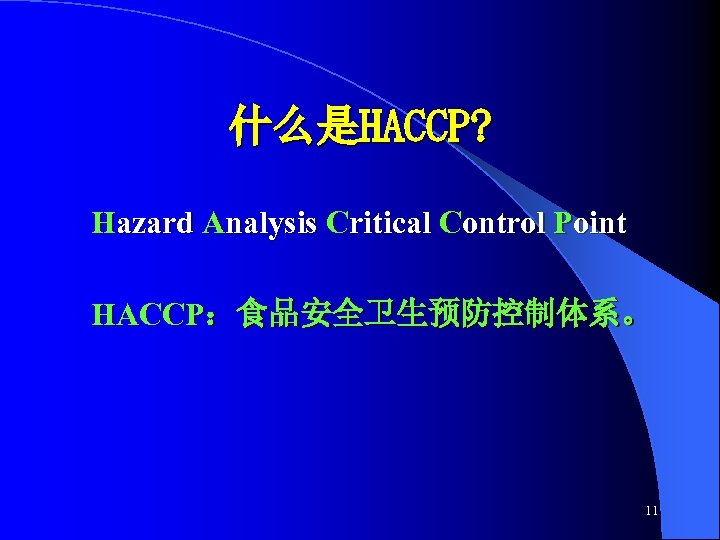 什么是HACCP?

Hazard Analysis Critical Control Point

HACCP：食品安全卫生预防控制体系。

11